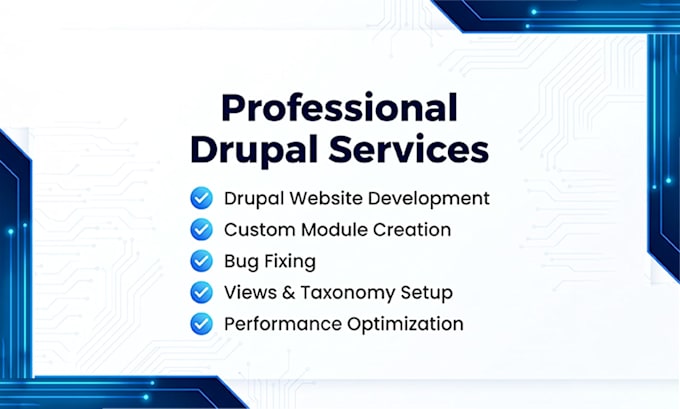 Professional Drupal Services

Drupal Website Development
Custom Module Creation
Bug Fixing
Views & Taxonomy Setup
Performance Optimization